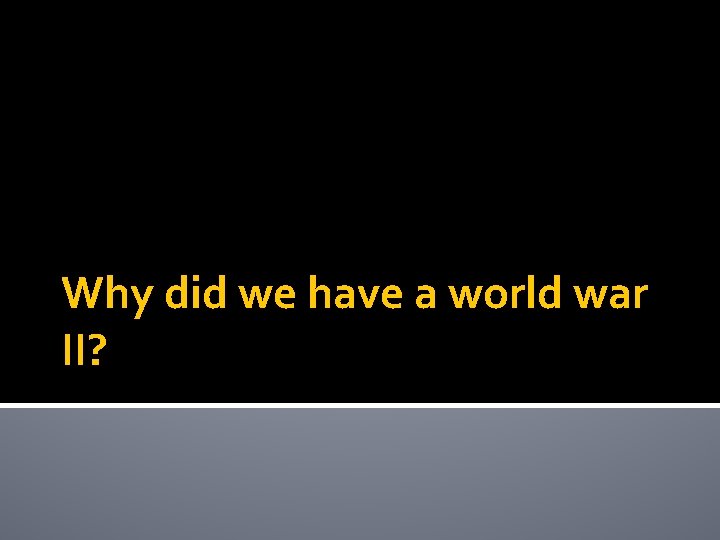 Why did we have a world war II?